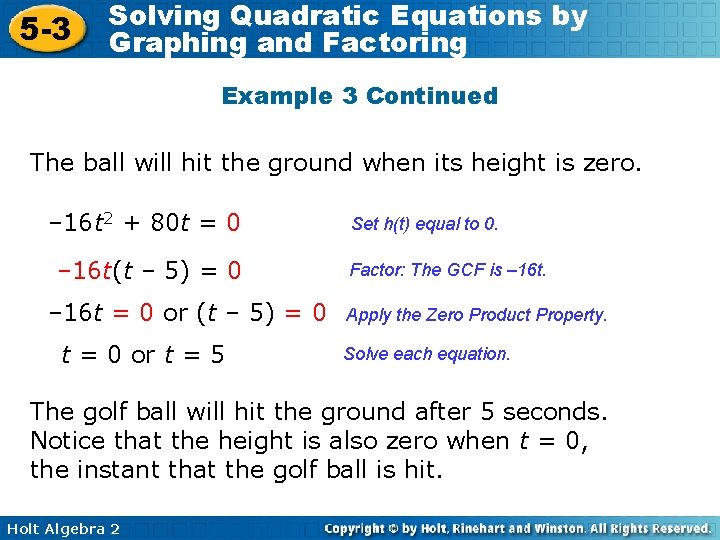 5-3 Solving Quadratic Equations by Graphing and Factoring

Example 3 Continued

The ball will hit the ground when its height is zero.

$-16t^2 + 80t = 0$ Set h(t) equal to 0.

$-16t(t - 5) = 0$ Factor: The GCF is –16t.

$-16t = 0$ or $(t - 5) = 0$ Apply the Zero Product Property.

$t = 0$ or $t = 5$ Solve each equation.

The golf ball will hit the ground after 5 seconds. Notice that the height is also zero when $t = 0$, the instant that the golf ball is hit.

Holt Algebra 2

Copyright © by Holt, Rinehart and Winston. All Rights Reserved.